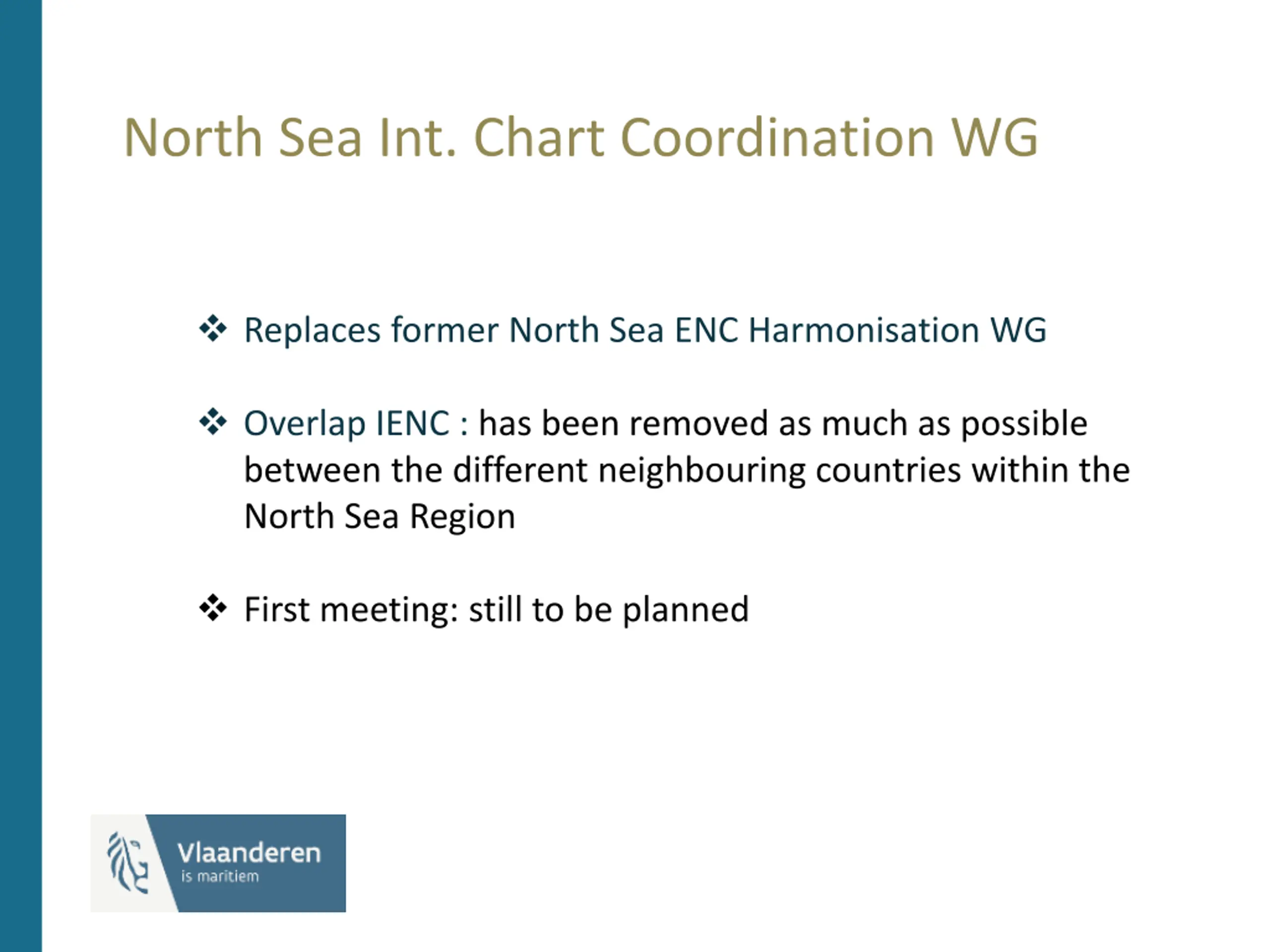 North Sea Int. Chart Coordination WG

❖ Replaces former North Sea ENC Harmonisation WG

❖ Overlap IENC : has been removed as much as possible between the different neighbouring countries within the North Sea Region

❖ First meeting: still to be planned

Vlaanderen
is maritiem